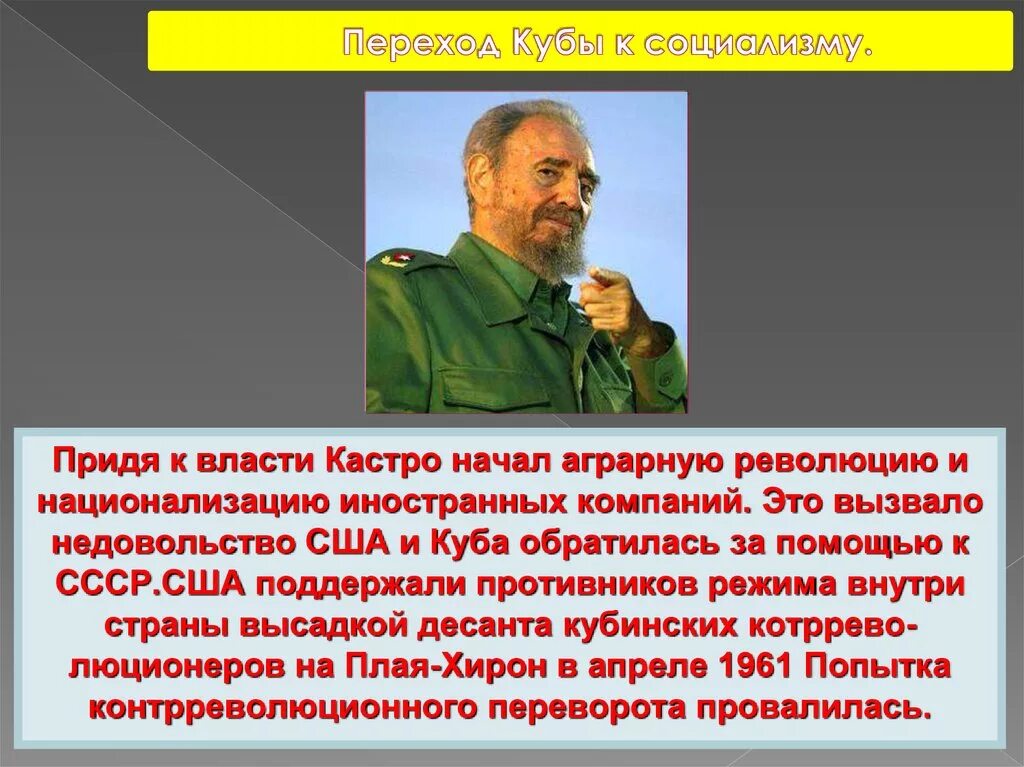 Переход Кубы к социализму.

Придя к власти Кастро начал аграрную революцию и национализацию иностранных компаний. Это вызвало недовольство США и Куба обратилась за помощью к СССР.США поддержали противников режима внутри страны высадкой десанта кубинских котрреволюционеров на Плая-Хирон в апреле 1961 Попытка контрреволюционного переворота провалилась.